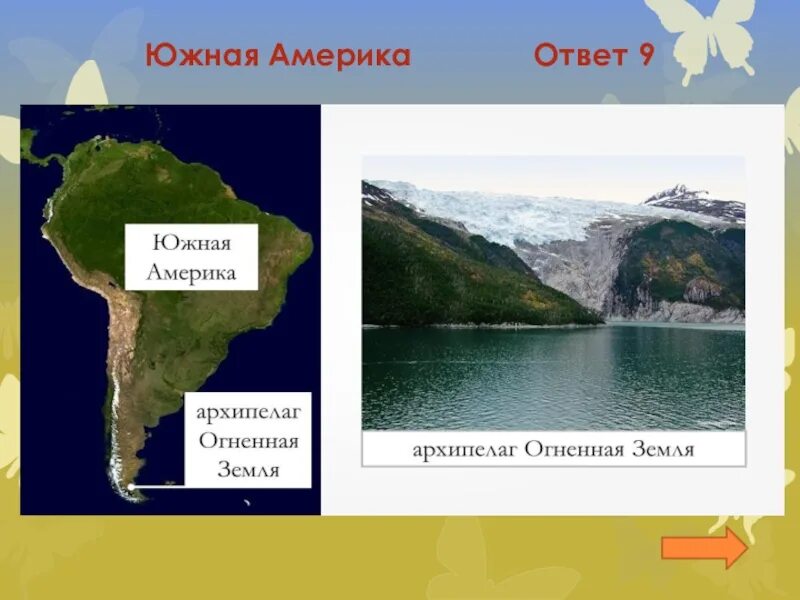 Южная Америка Ответ 9

Южная Америка

архипелаг Огненная Земля

архипелаг Огненная Земля